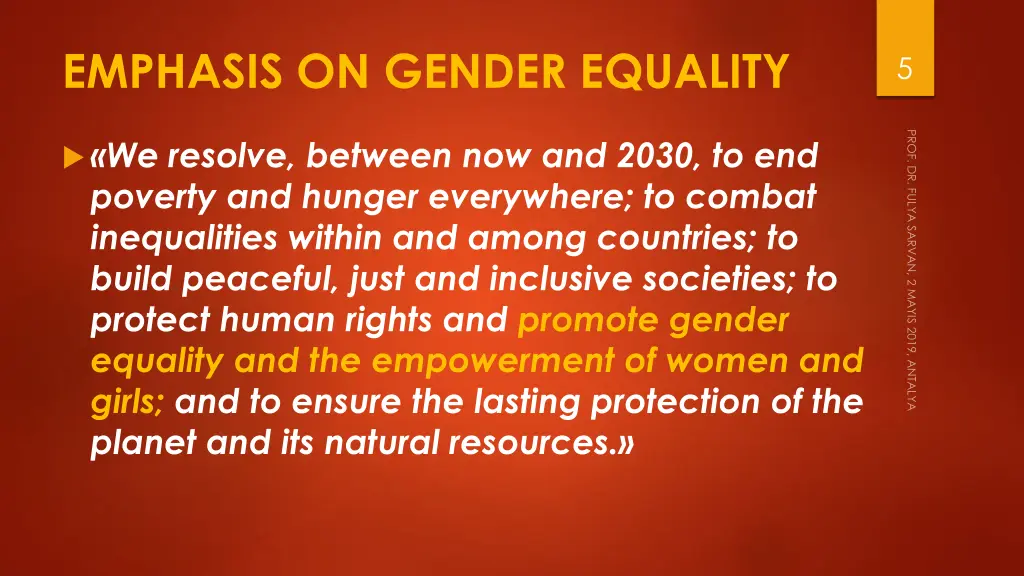 EMPHASIS ON GENDER EQUALITY

5

«We resolve, between now and 2030, to end poverty and hunger everywhere; to combat inequalities within and among countries; to build peaceful, just and inclusive societies; to protect human rights and promote gender equality and the empowerment of women and girls; and to ensure the lasting protection of the planet and its natural resources.»

PROF. DR. FULYA SARVAN, 2 MAYIS 2019, ANTALYA